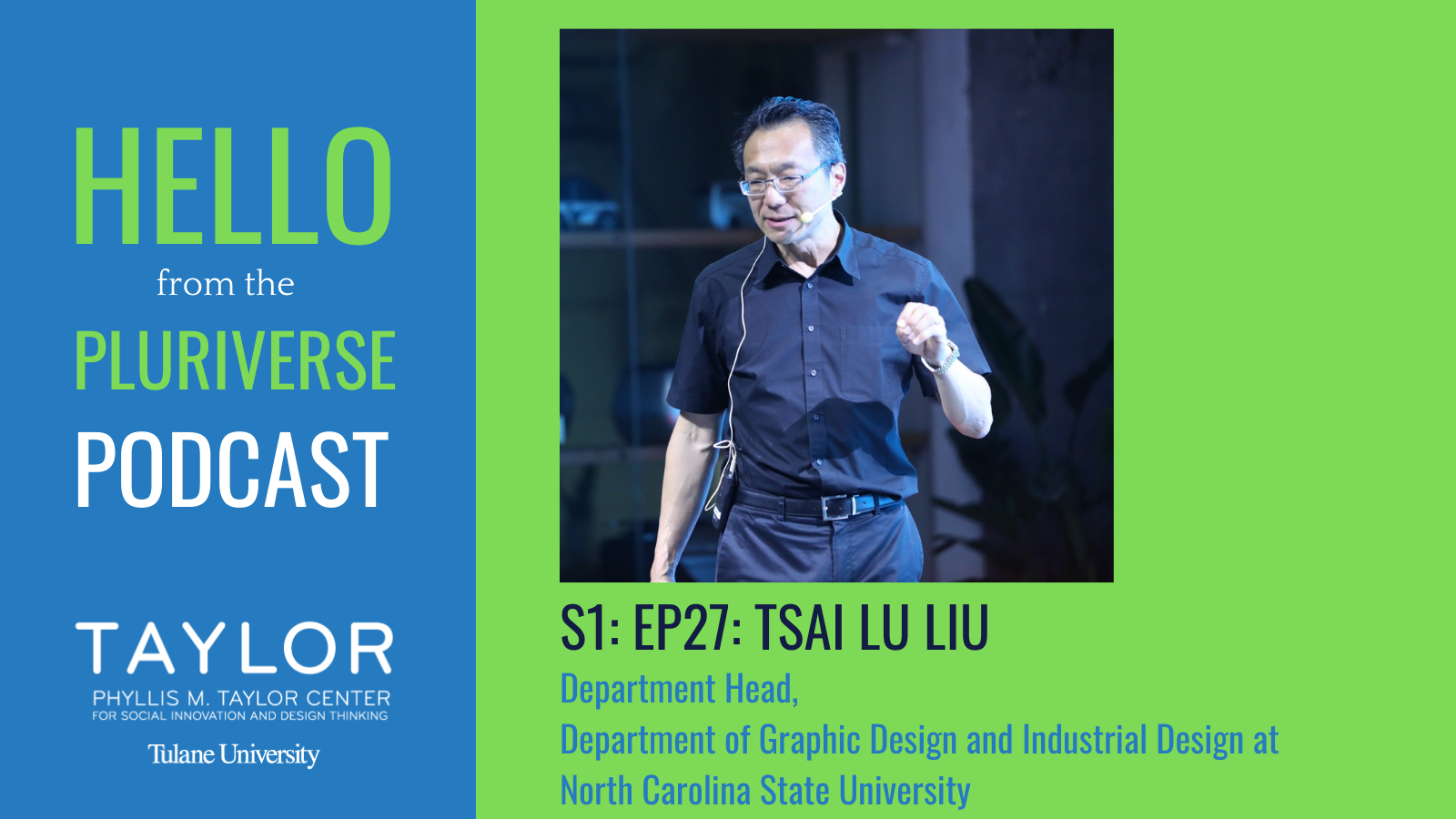 HELLO
from the
PLURIVERSE
PODCAST

TAYLOR
PHYLLIS M. TAYLOR CENTER
FOR SOCIAL INNOVATION AND DESIGN THINKING
Tulane University

S1: EP27: TSAI LU LIU
Department Head,
Department of Graphic Design and Industrial Design at North Carolina State University